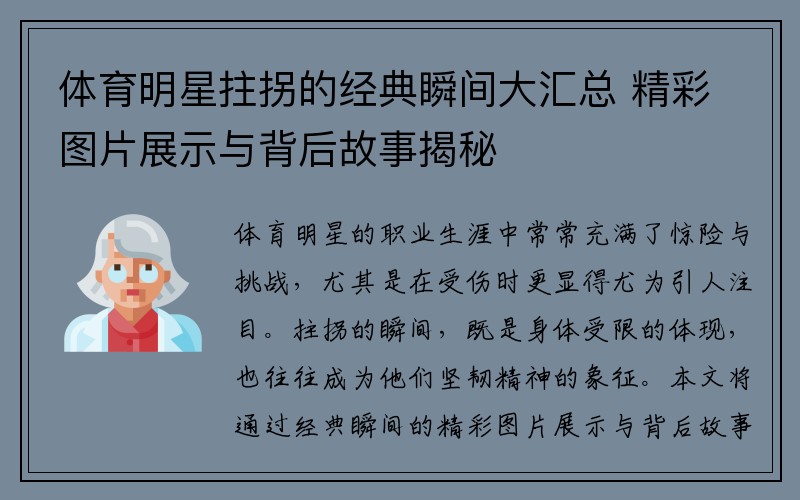 体育明星拄拐的经典瞬间大汇总 精彩图片展示与背后故事揭秘

体育明星的职业生涯中常常充满了惊险与挑战，尤其是在受伤时更显得尤为引人注目。拄拐的瞬间，既是身体受限的体现，也往往成为他们坚韧精神的象征。本文将通过经典瞬间的精彩图片展示与背后故事